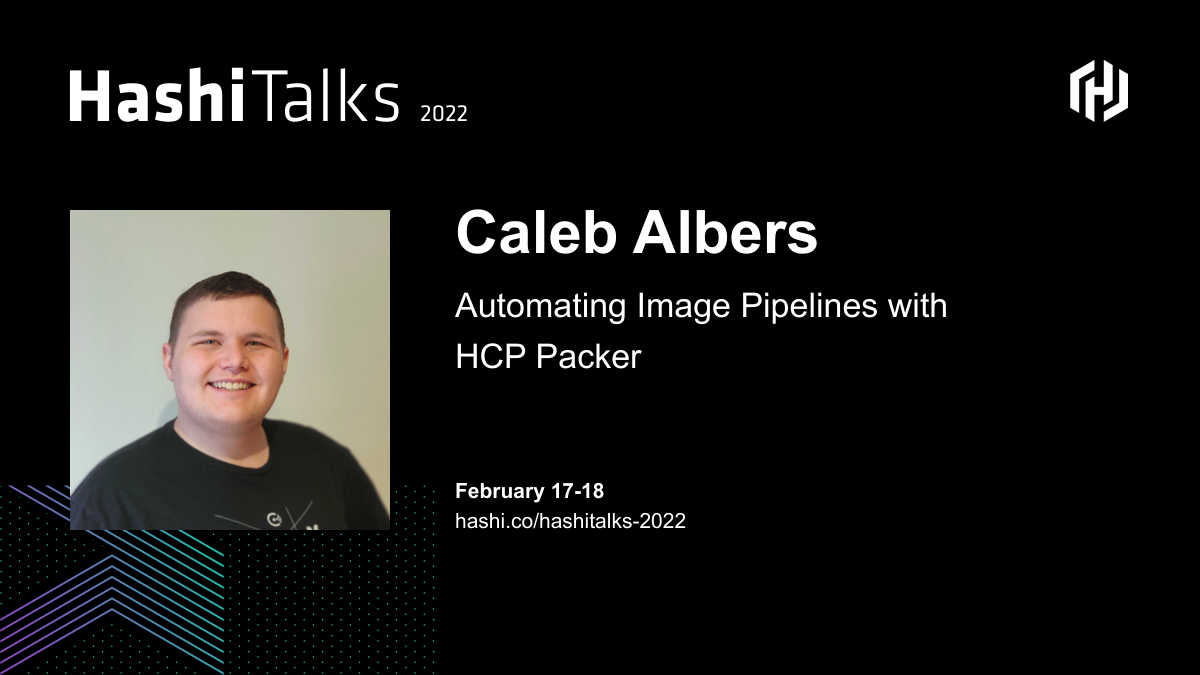 HashiTalks 2022

Caleb Albers

Automating Image Pipelines with HCP Packer

February 17-18
hashi.co/hashitalks-2022